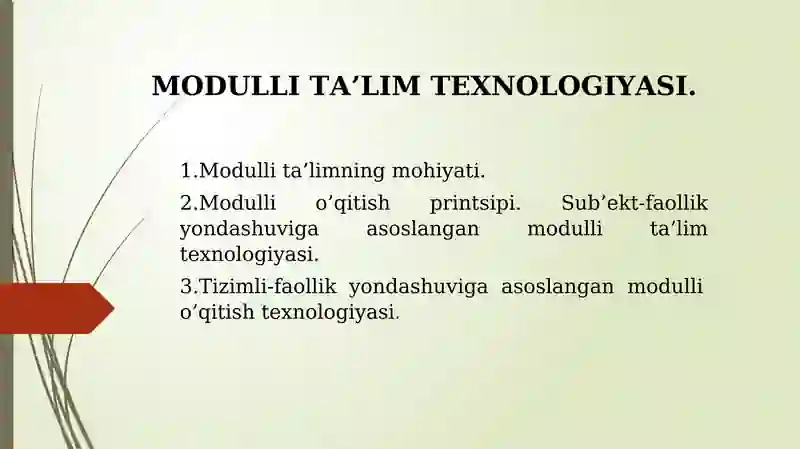 MODULLI TA’LIM TEXNOLOGIYASI.

1.Modulli ta’limning mohiyati.

2.Modulli o’qitish printsipi. Sub’ekt-faollik yondashuviga asoslangan modulli ta’lim texnologiyasi.

3.Tizimli-faollik yondashuviga asoslangan modulli o’qitish texnologiyasi.